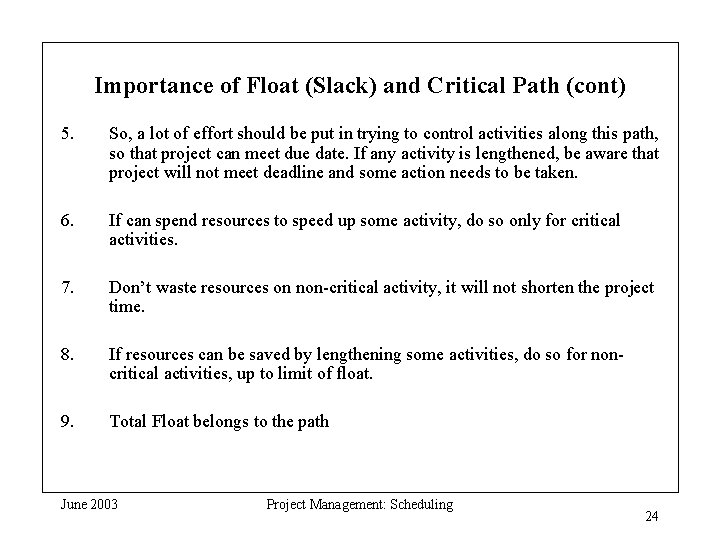 Importance of Float (Slack) and Critical Path (cont)

5. So, a lot of effort should be put in trying to control activities along this path, so that project can meet due date. If any activity is lengthened, be aware that project will not meet deadline and some action needs to be taken.

6. If can spend resources to speed up some activity, do so only for critical activities.

7. Don't waste resources on non-critical activity, it will not shorten the project time.

8. If resources can be saved by lengthening some activities, do so for non-critical activities, up to limit of float.

9. Total Float belongs to the path

June 2003

Project Management: Scheduling

24